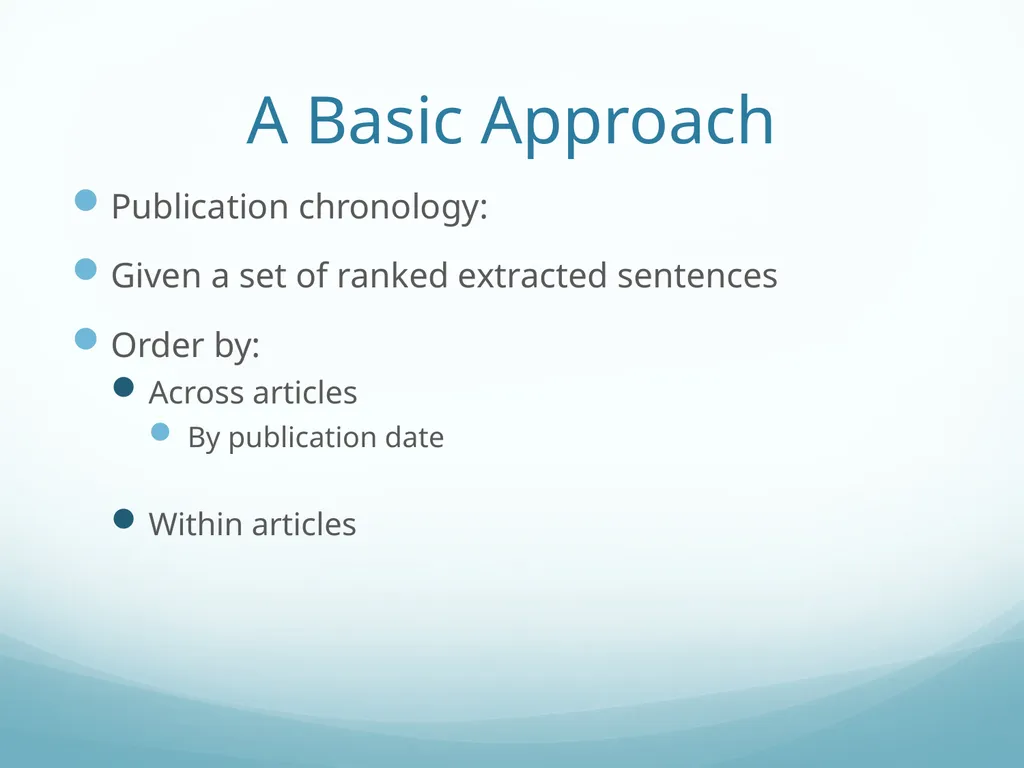 A Basic Approach

Publication chronology:

Given a set of ranked extracted sentences

Order by:

Across articles

By publication date

Within articles